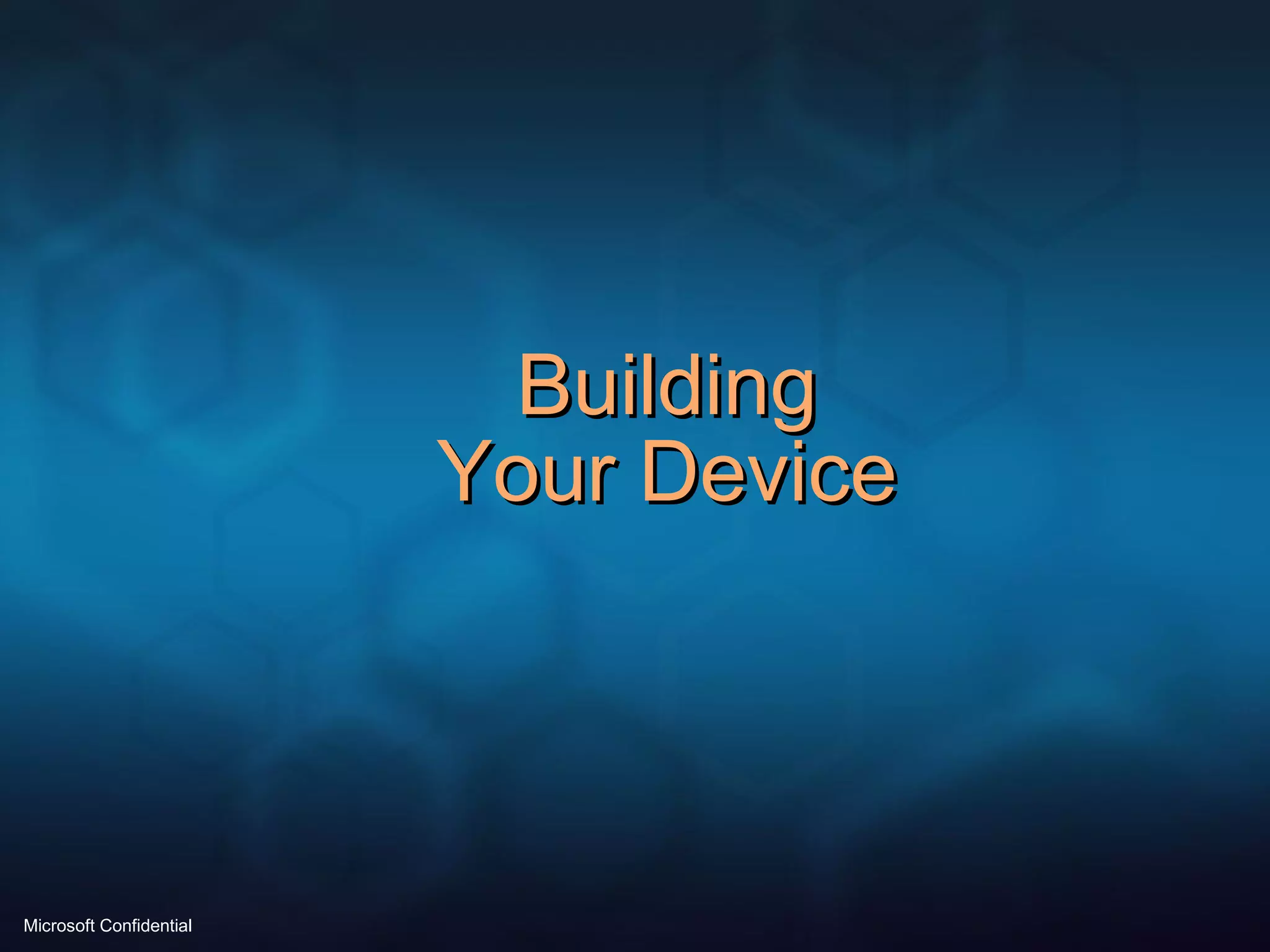 Building
Your Device

Microsoft Confidential